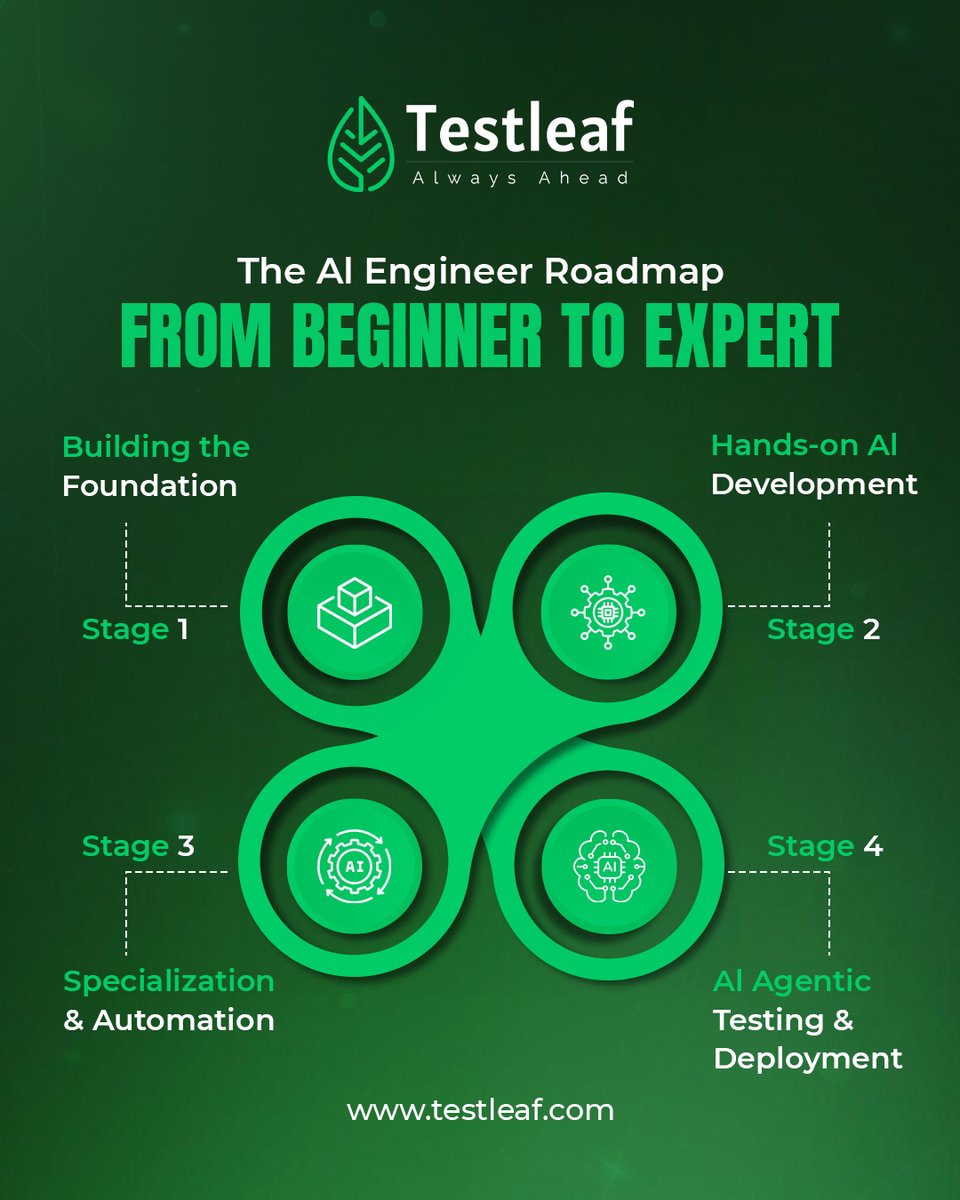 Testleaf
Always Ahead

The AI Engineer Roadmap
FROM BEGINNER TO EXPERT

Building the Foundation

Stage 1

Hands-on AI Development

Stage 2

AI

Stage 3

Specialization & Automation

AI

Stage 4

AI Agentic Testing & Deployment

www.testleaf.com